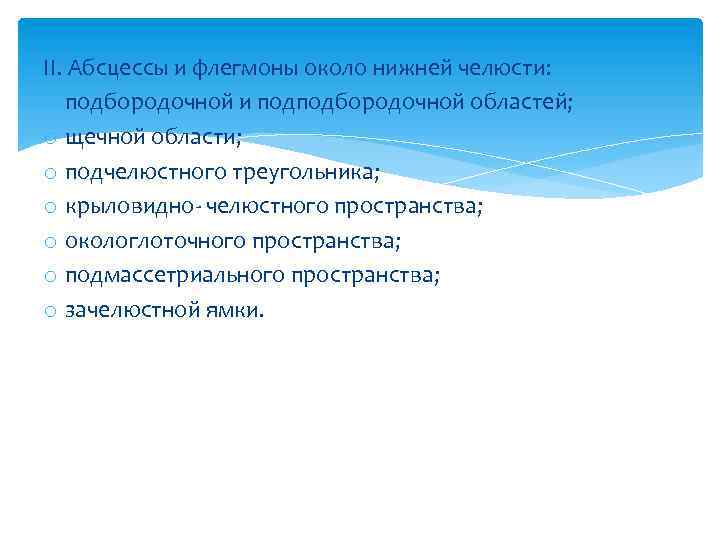 II. Абсцессы и флегмоны около нижней челюсти: подбородочной и подподбородочной областей;

o щечной области;
o подчелюстного треугольника;
o крыловидно- челюстного пространства;
o окологлоточного пространства;
o подмассетриального пространства;
o зачелюстной ямки.